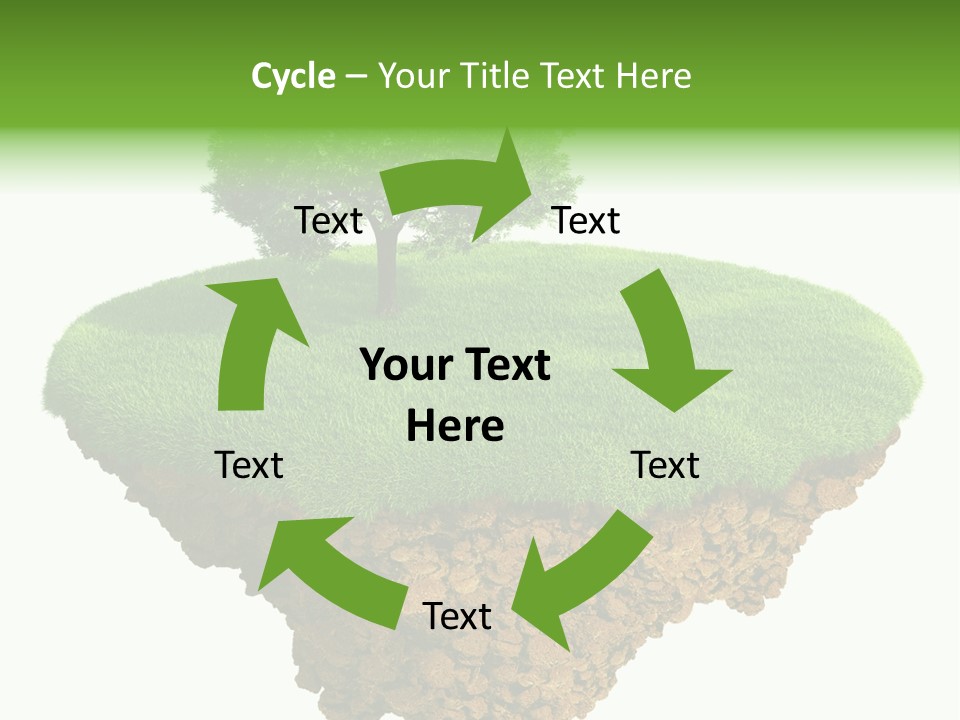 Cycle – Your Title Text Here

Text

Text

Your Text Here

Text

Text

Text